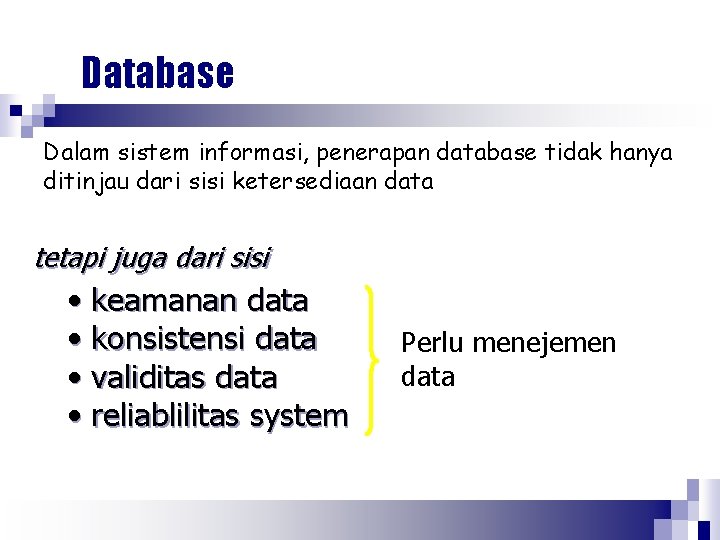 Database

Dalam sistem informasi, penerapan database tidak hanya ditinjau dari sisi ketersediaan data

tetapi juga dari sisi

• keamanan data
• konsistensi data
• validitas data
• reliablilitas system

Perlu menejemen data